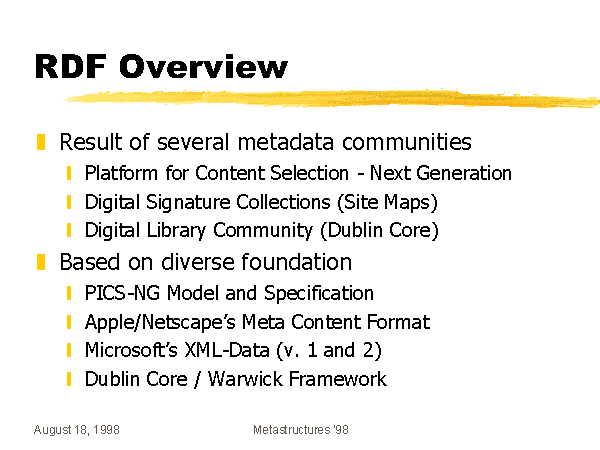 RDF Overview

Result of several metadata communities
Platform for Content Selection - Next Generation
Digital Signature Collections (Site Maps)
Digital Library Community (Dublin Core)

Based on diverse foundation
PICS-NG Model and Specification
Apple/Netscape's Meta Content Format
Microsoft's XML-Data (v. 1 and 2)
Dublin Core / Warwick Framework

August 18, 1998

Metastructures '98